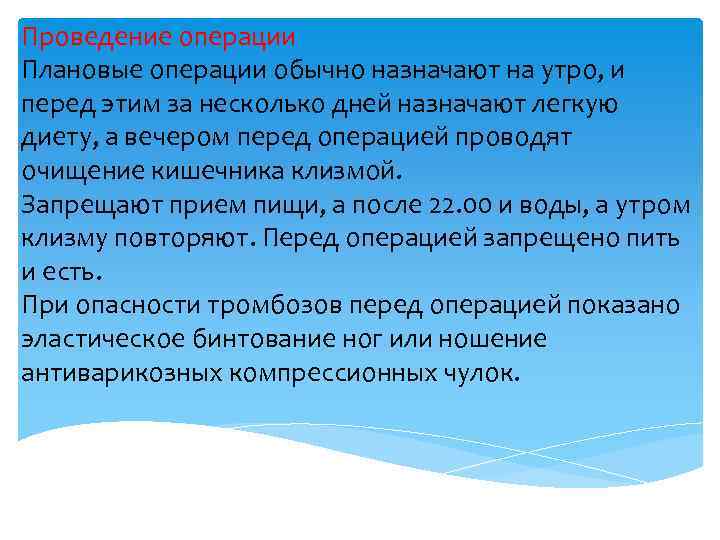 Проведение операции
Плановые операции обычно назначают на утро, и перед этим за несколько дней назначают легкую диету, а вечером перед операцией проводят очищение кишечника клизмой.
Запрещают прием пищи, а после 22.00 и воды, а утром клизму повторяют. Перед операцией запрещено пить и есть.
При опасности тромбозов перед операцией показано эластическое бинтование ног или ношение антиварикозных компрессионных чулок.